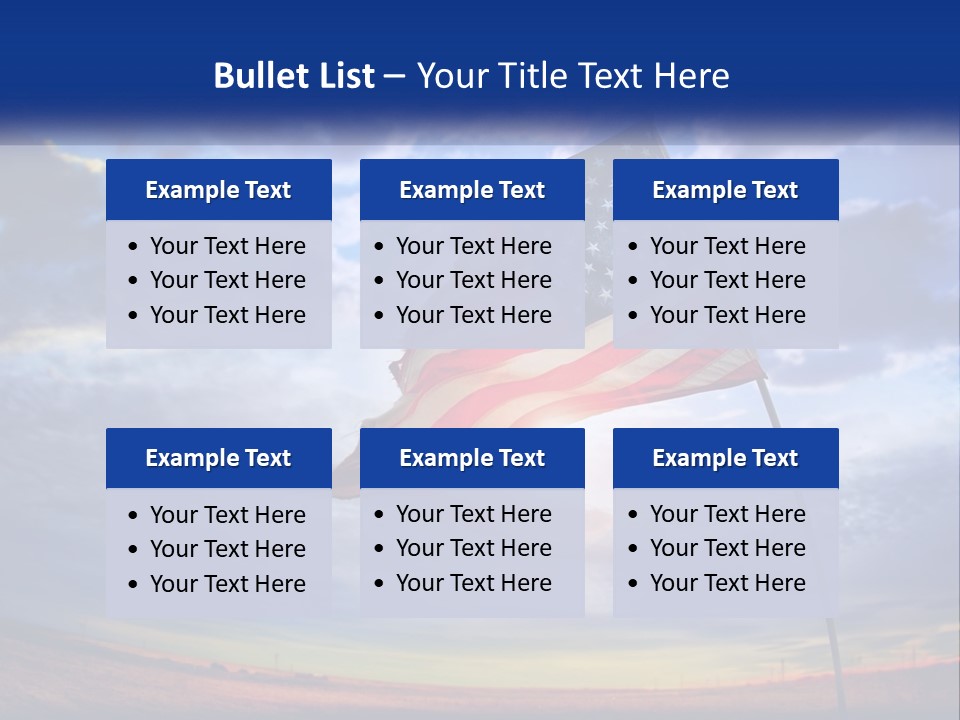 Bullet List – Your Title Text Here

Example Text
• Your Text Here
• Your Text Here
• Your Text Here

Example Text
• Your Text Here
• Your Text Here
• Your Text Here

Example Text
• Your Text Here
• Your Text Here
• Your Text Here

Example Text
• Your Text Here
• Your Text Here
• Your Text Here

Example Text
• Your Text Here
• Your Text Here
• Your Text Here

Example Text
• Your Text Here
• Your Text Here
• Your Text Here